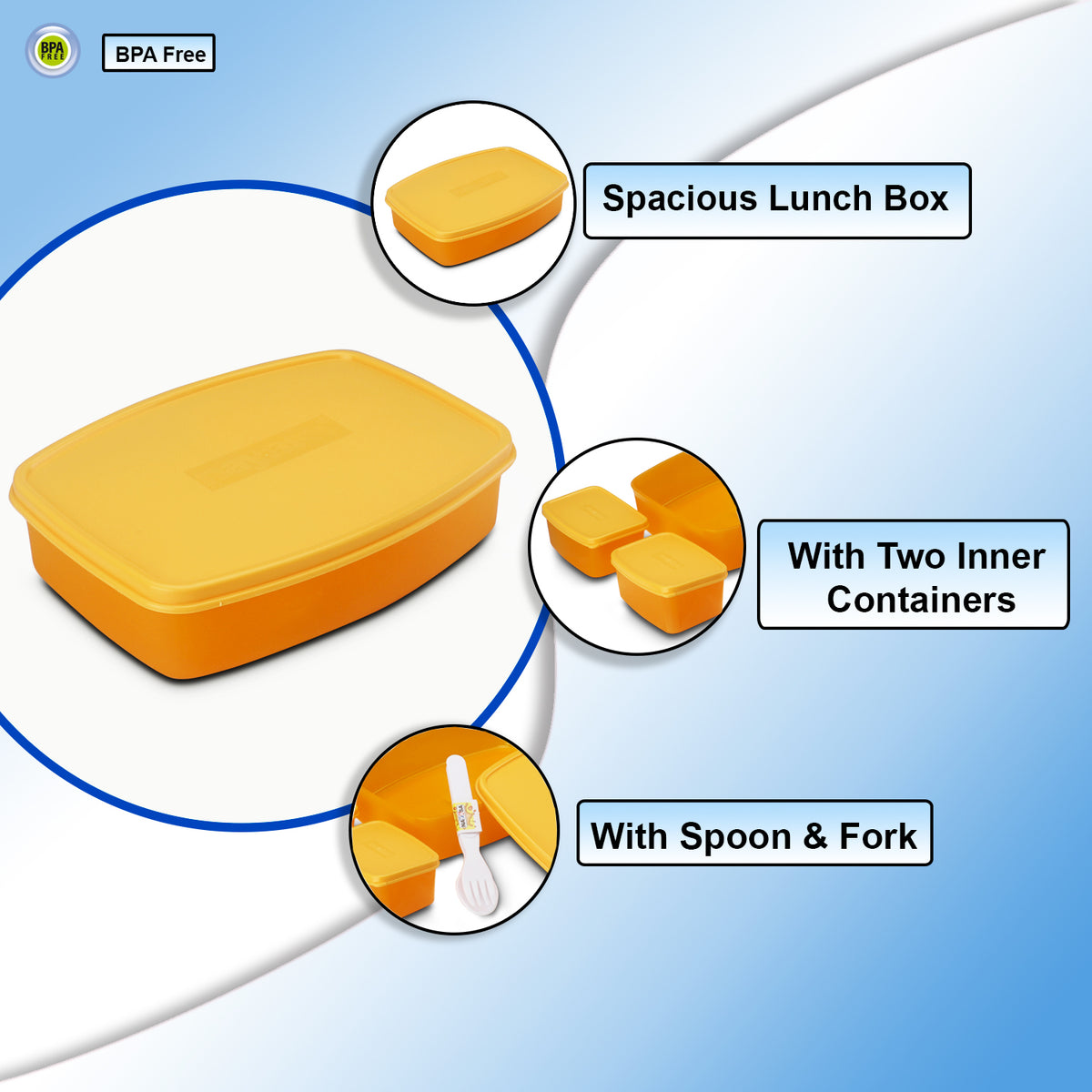 BPA FREE

BPA Free

Spacious Lunch Box

With Two Inner Containers

With Spoon & Fork